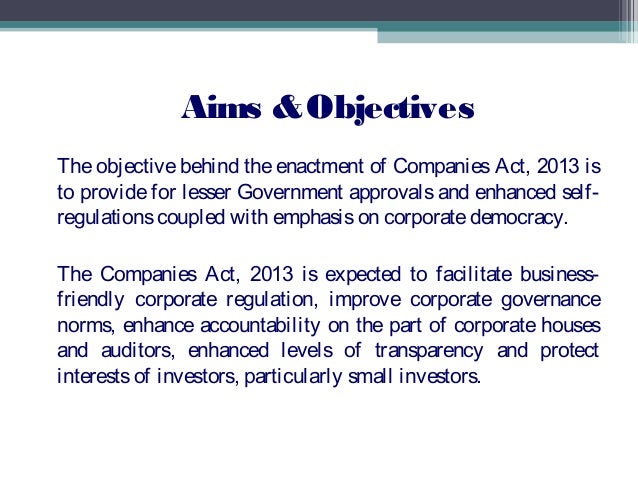 Aims & Objectives

The objective behind the enactment of Companies Act, 2013 is to provide for lesser Government approvals and enhanced self-regulations coupled with emphasis on corporate democracy.

The Companies Act, 2013 is expected to facilitate business-friendly corporate regulation, improve corporate governance norms, enhance accountability on the part of corporate houses and auditors, enhanced levels of transparency and protect interests of investors, particularly small investors.